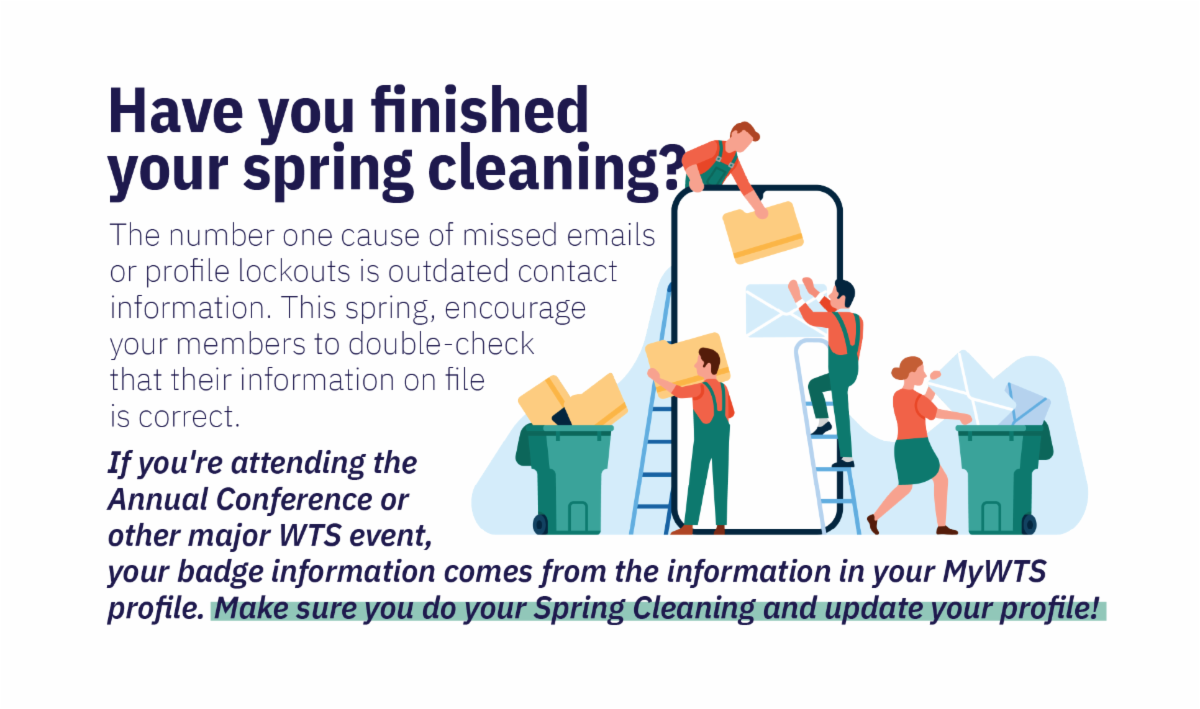 Have you finished your spring cleaning?

The number one cause of missed emails or profile lockouts is outdated contact information. This spring, encourage your members to double-check that their information on file is correct.

If you're attending the Annual Conference or other major WTS event, your badge information comes from the information in your MyWTS profile. Make sure you do your Spring Cleaning and update your profile!